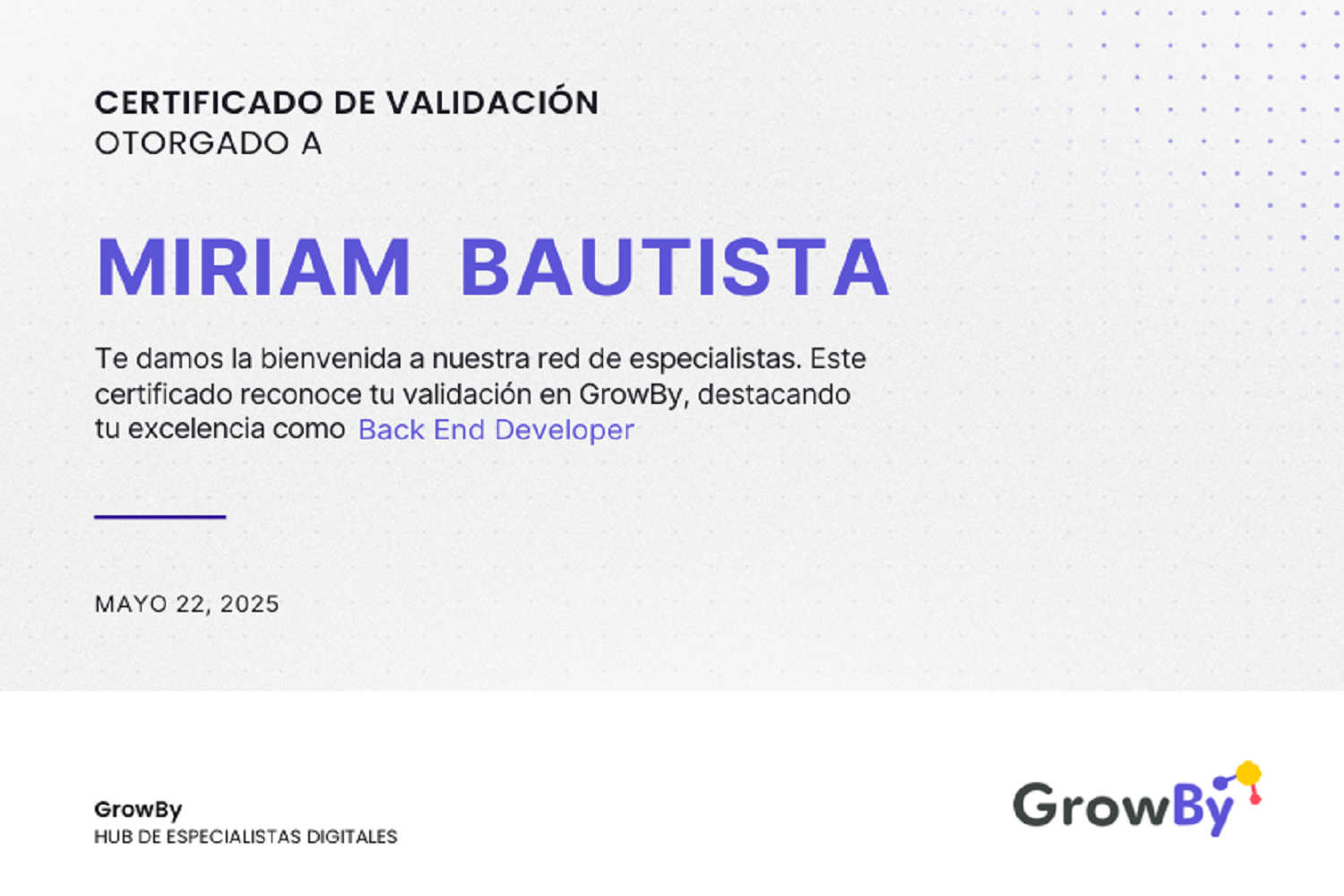 CERTIFICADO DE VALIDACIÓN
OTORGADO A

MIRIAM BAUTISTA

Te damos la bienvenida a nuestra red de especialistas. Este certificado reconoce tu validación en GrowBy, destacando tu excelencia como Back End Developer

MAYO 22, 2025

GrowBy
HUB DE ESPECIALISTAS DIGITALES

GrowBy